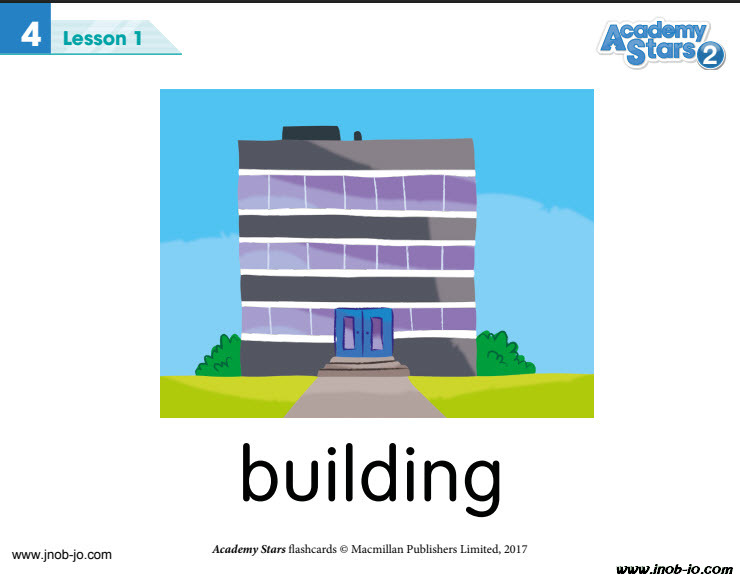 4 Lesson 1

Academy Stars 2

building

www.jnob-jo.com

Academy Stars flashcards © Macmillan Publishers Limited, 2017

www.jnob-jo.com